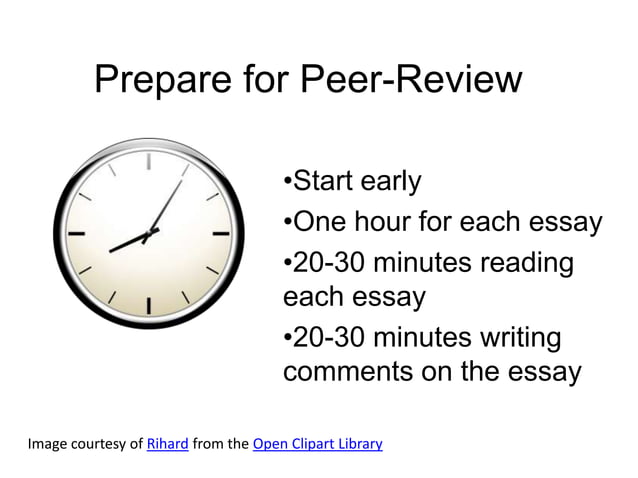 Prepare for Peer-Review

•Start early

•One hour for each essay

•20-30 minutes reading each essay

•20-30 minutes writing comments on the essay

Image courtesy of Rihard from the Open Clipart Library